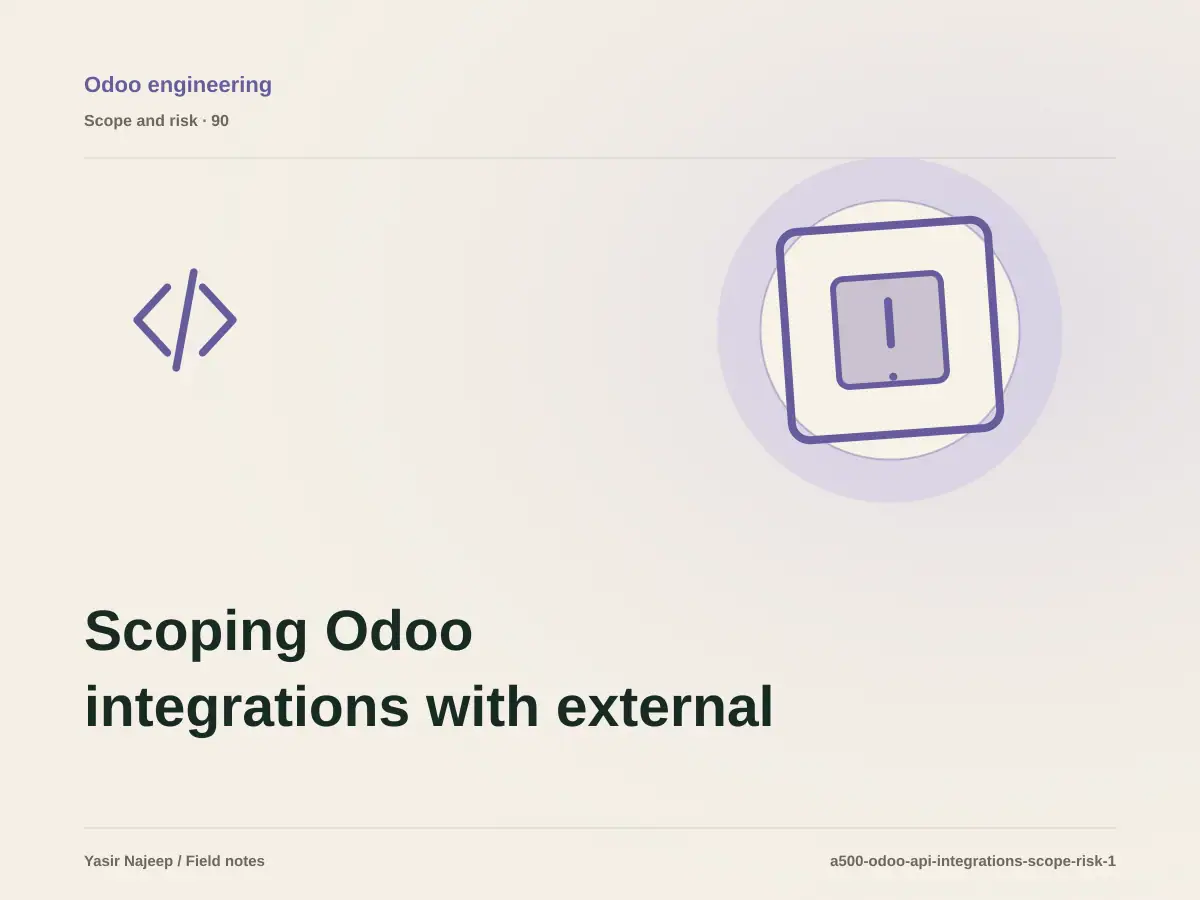 Odoo engineering
Scope and risk · 90

Scoping Odoo integrations with external

Yasir Najeep / Field notes
a500-odoo-api-integrations-scope-risk-1